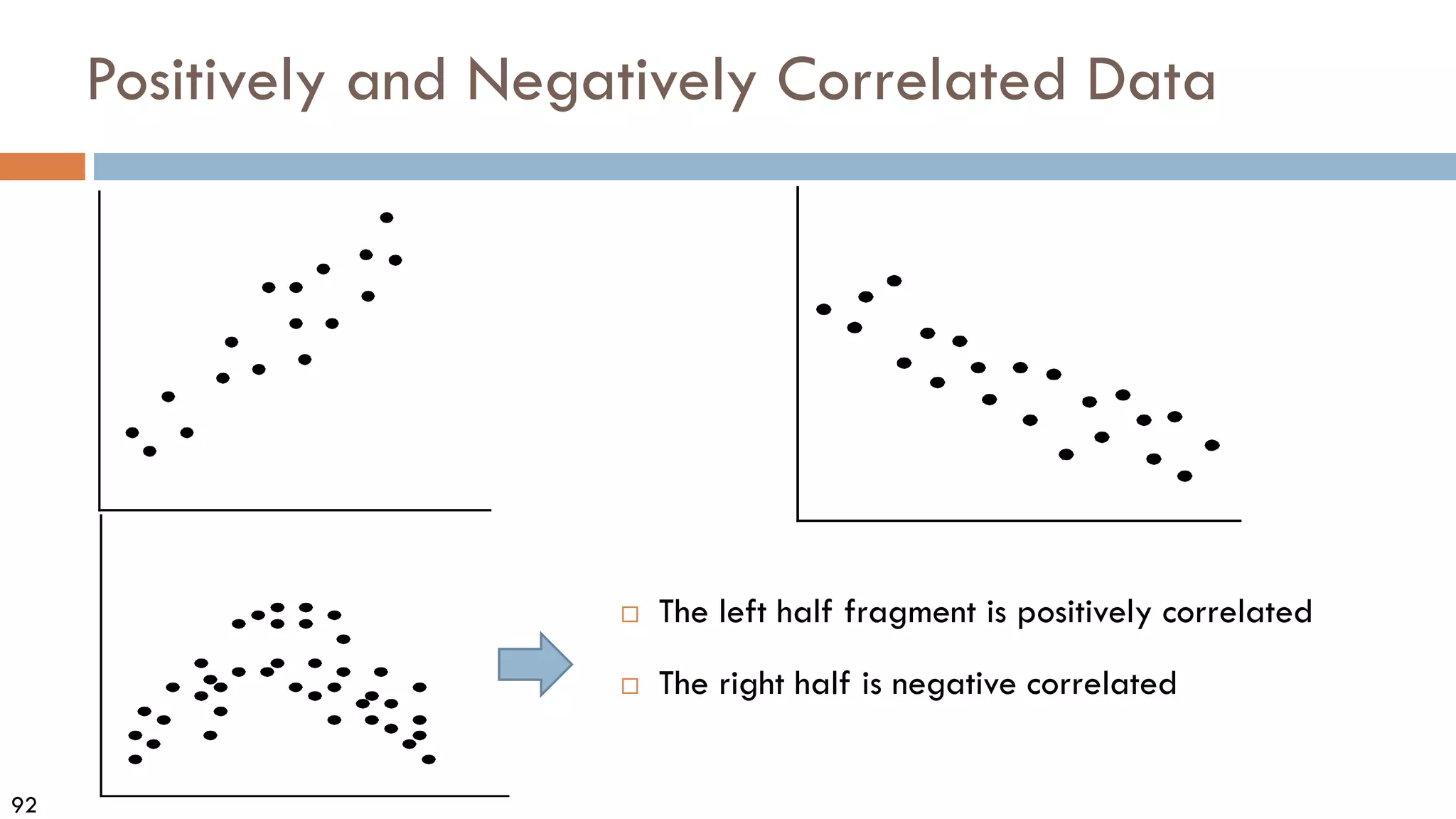 Positively and Negatively Correlated Data

□ The left half fragment is positively correlated

□ The right half is negative correlated

92